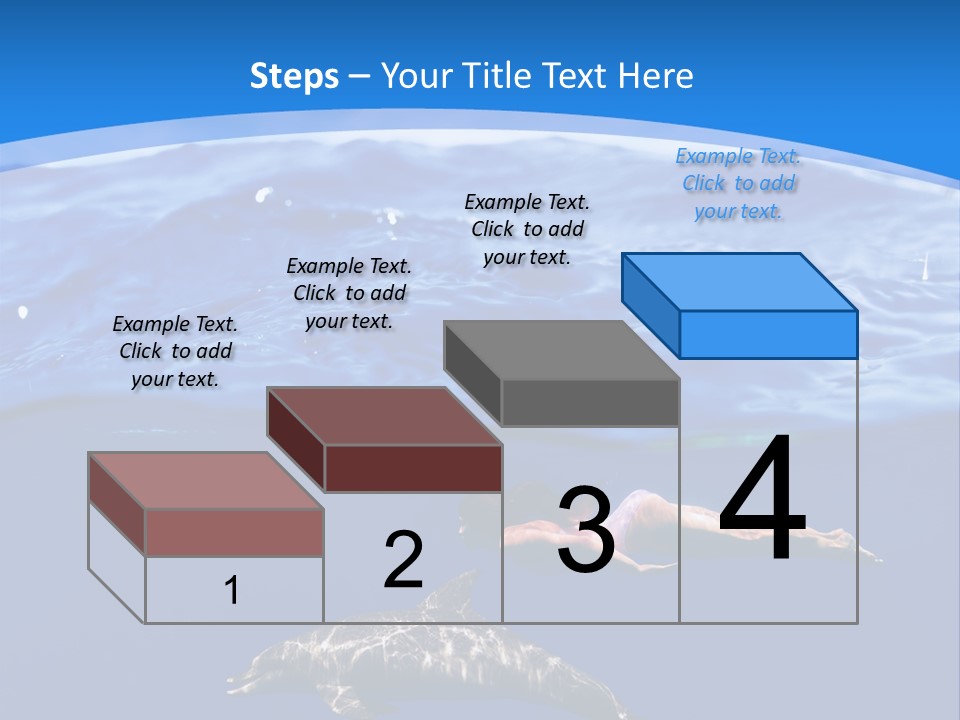 Steps – Your Title Text Here

Example Text. Click to add your text.

Example Text. Click to add your text.

Example Text. Click to add your text.

Example Text. Click to add your text.

1

2

3

4